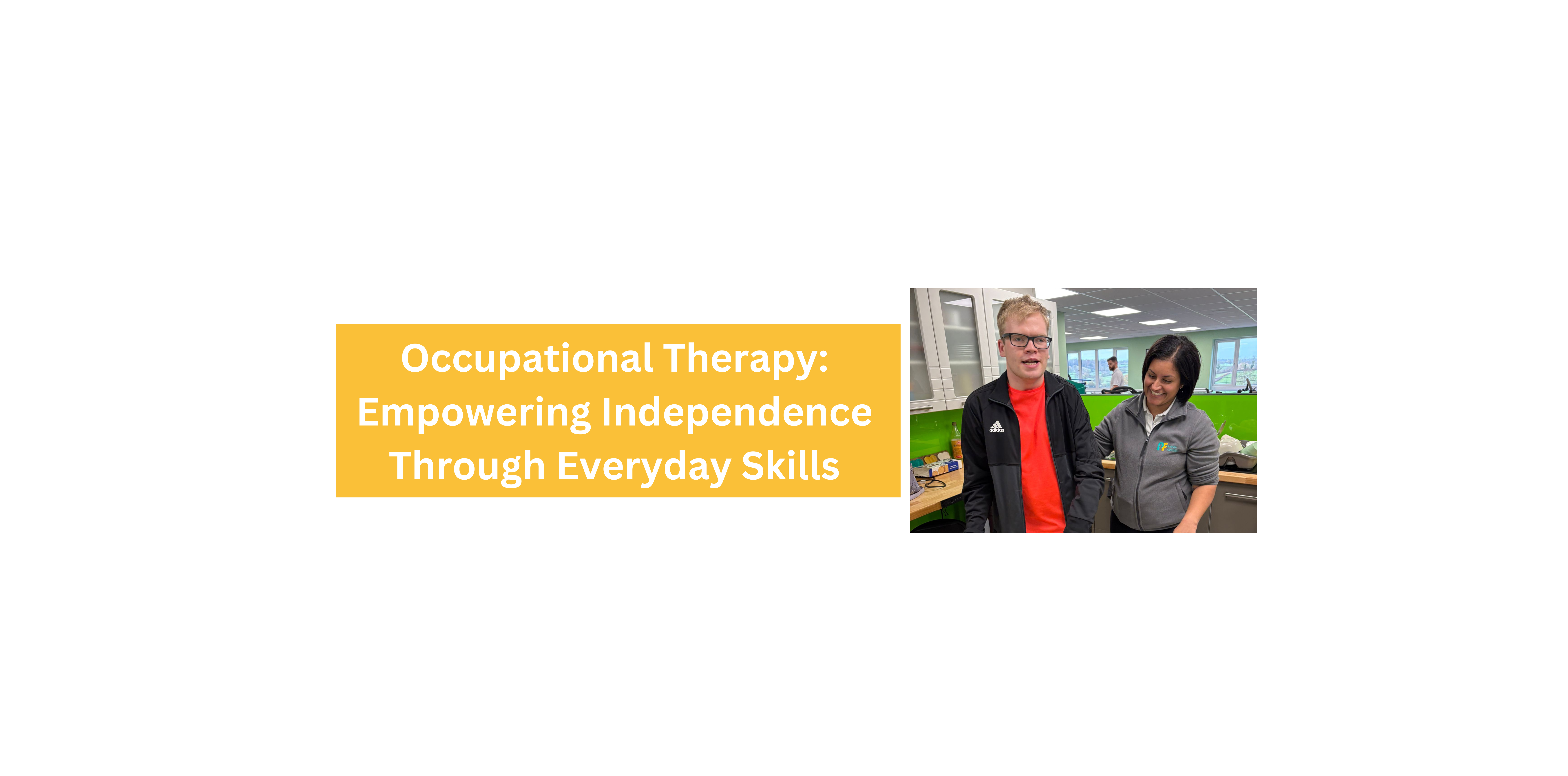 Occupational Therapy: Empowering Independence Through Everyday Skills

adidas